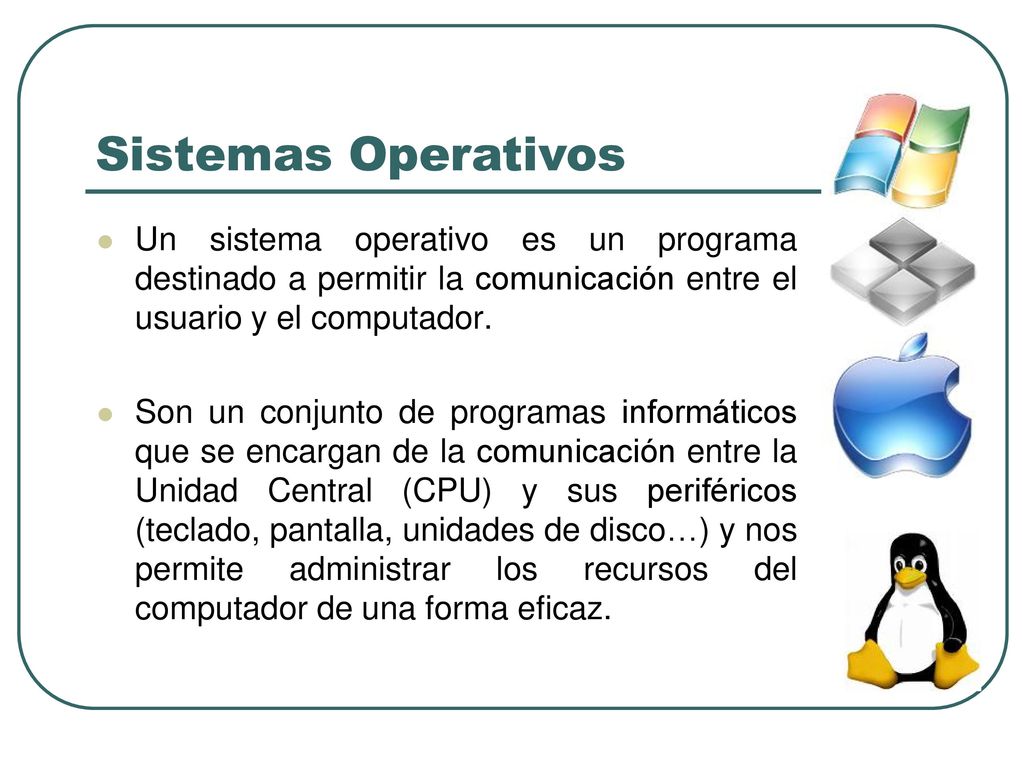 Sistemas Operativos

Un sistema operativo es un programa destinado a permitir la comunicación entre el usuario y el computador.

Son un conjunto de programas informáticos que se encargan de la comunicación entre la Unidad Central (CPU) y sus periféricos (teclado, pantalla, unidades de disco…) y nos permite administrar los recursos del computador de una forma eficaz.